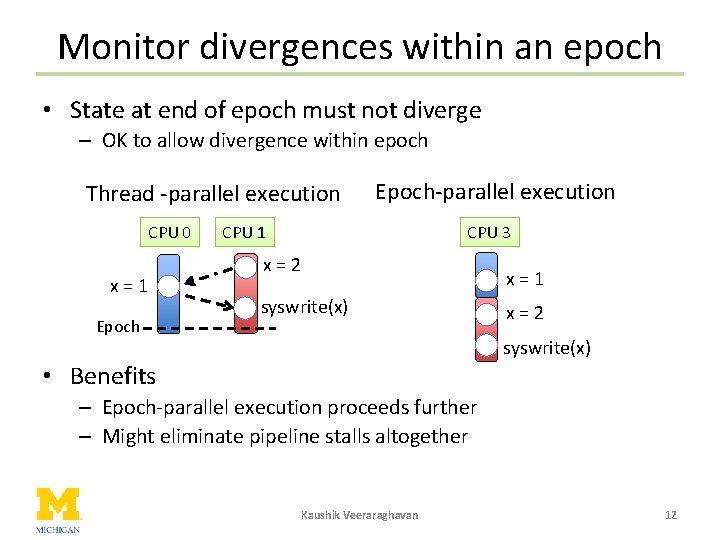 Monitor divergences within an epoch

• State at end of epoch must not diverge
  – OK to allow divergence within epoch

Thread -parallel execution

CPU 0
CPU 1

x = 1
x = 2
syswrite(x)
Epoch

Epoch-parallel execution

CPU 3

x = 1
x = 2
syswrite(x)

• Benefits
  – Epoch-parallel execution proceeds further
  – Might eliminate pipeline stalls altogether

M
MICHIGAN

Kaushik Veeraraghavan

12